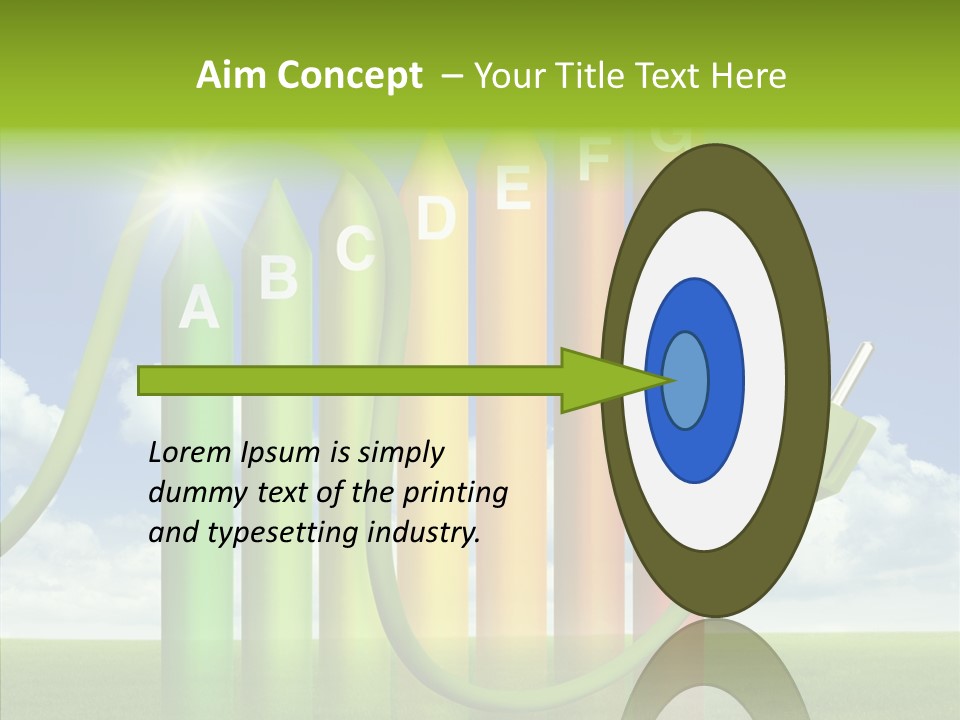 Aim Concept – Your Title Text Here

A B C D E F G

Lorem Ipsum is simply dummy text of the printing and typesetting industry.